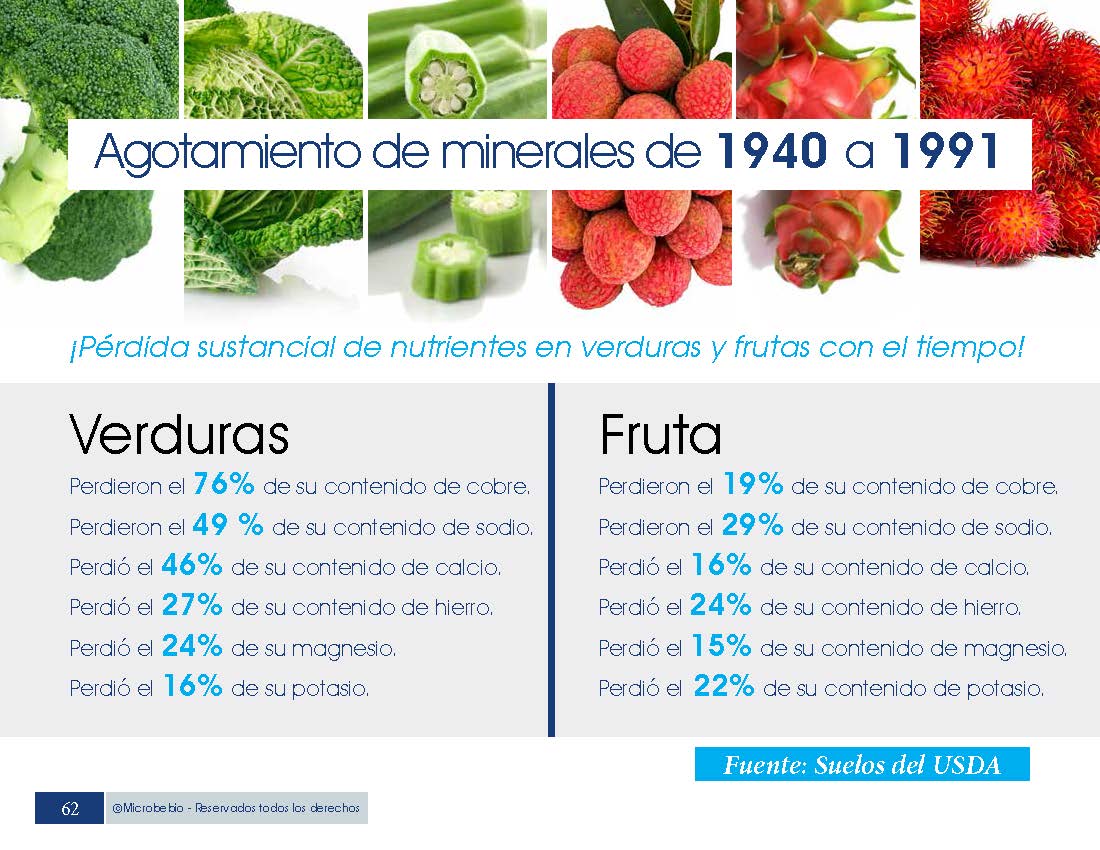 Agotamiento de minerales de 1940 a 1991

¡Pérdida sustancial de nutrientes en verduras y frutas con el tiempo!

Verduras

Perdieron el 76% de su contenido de cobre.
Perdieron el 49 % de su contenido de sodio.
Perdió el 46% de su contenido de calcio.
Perdió el 27% de su contenido de hierro.
Perdió el 24% de su magnesio.
Perdió el 16% de su potasio.

Fruta

Perdieron el 19% de su contenido de cobre.
Perdieron el 29% de su contenido de sodio.
Perdió el 16% de su contenido de calcio.
Perdió el 24% de su contenido de hierro.
Perdió el 15% de su contenido de magnesio.
Perdió el 22% de su contenido de potasio.

Fuente: Suelos del USDA

62 @Microbebio - Reservados todos los derechos